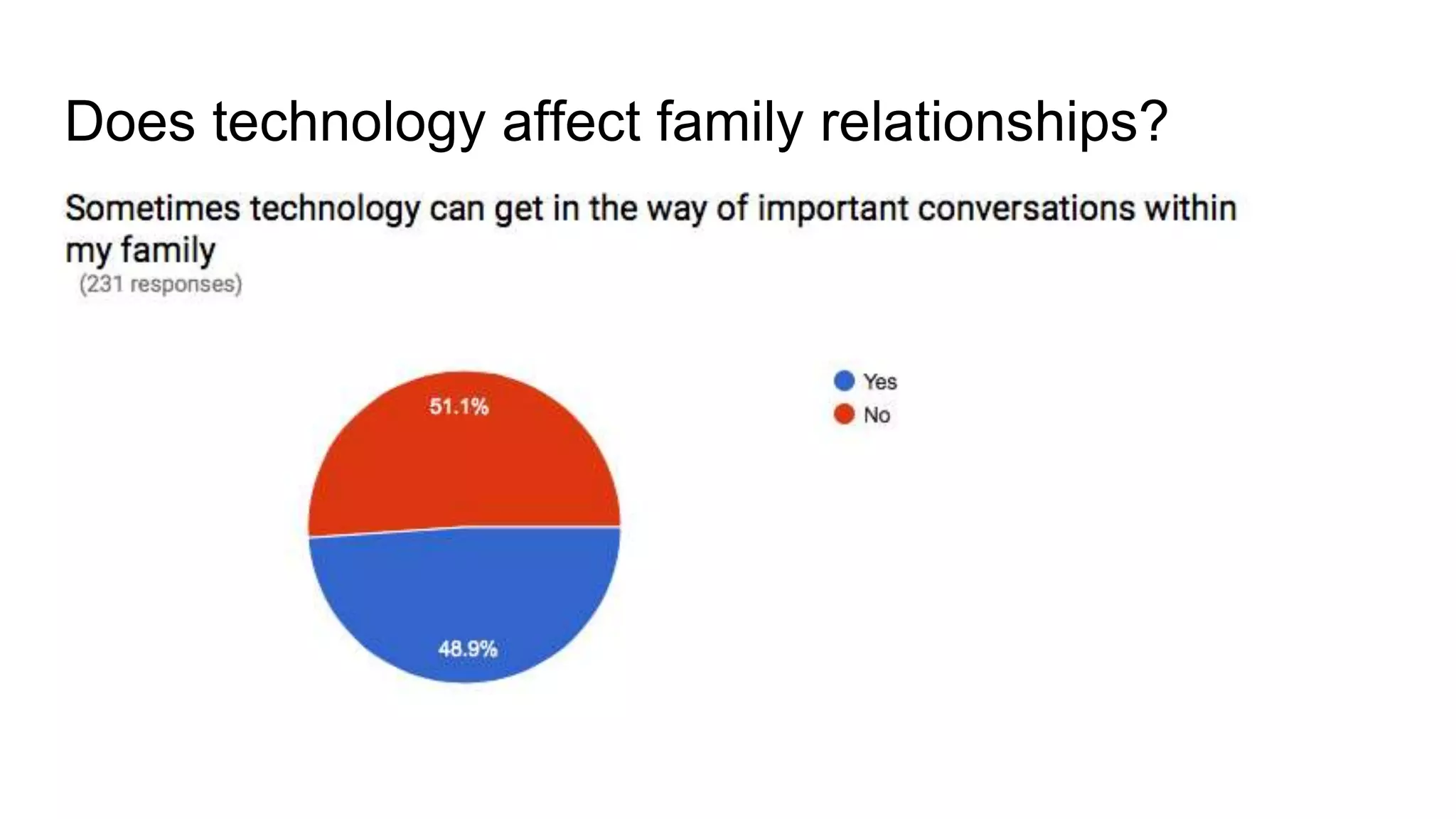 Does technology affect family relationships?

Sometimes technology can get in the way of important conversations within my family

(231 responses)

51.1%

48.9%

Yes
No